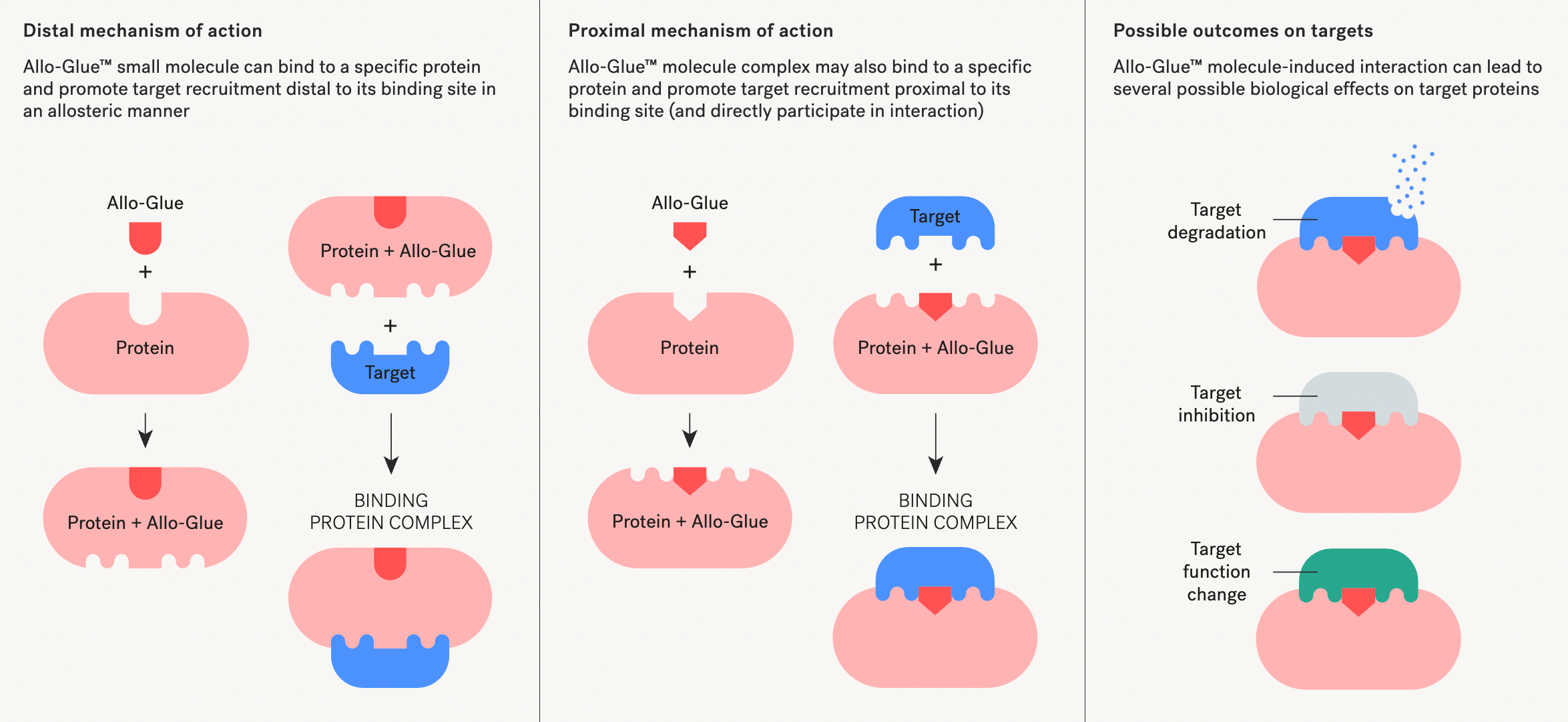 Distal mechanism of action

Allo-Glue™ small molecule can bind to a specific protein and promote target recruitment distal to its binding site in an allosteric manner

Allo-Glue

+

Protein

Protein + Allo-Glue

Protein + Allo-Glue

+

Target

BINDING PROTEIN COMPLEX

Proximal mechanism of action

Allo-Glue™ molecule complex may also bind to a specific protein and promote target recruitment proximal to its binding site (and directly participate in interaction)

Allo-Glue

+

Protein

Protein + Allo-Glue

Target

+

Protein + Allo-Glue

BINDING PROTEIN COMPLEX

Possible outcomes on targets

Allo-Glue™ molecule-induced interaction can lead to several possible biological effects on target proteins

Target degradation

Target inhibition

Target function change